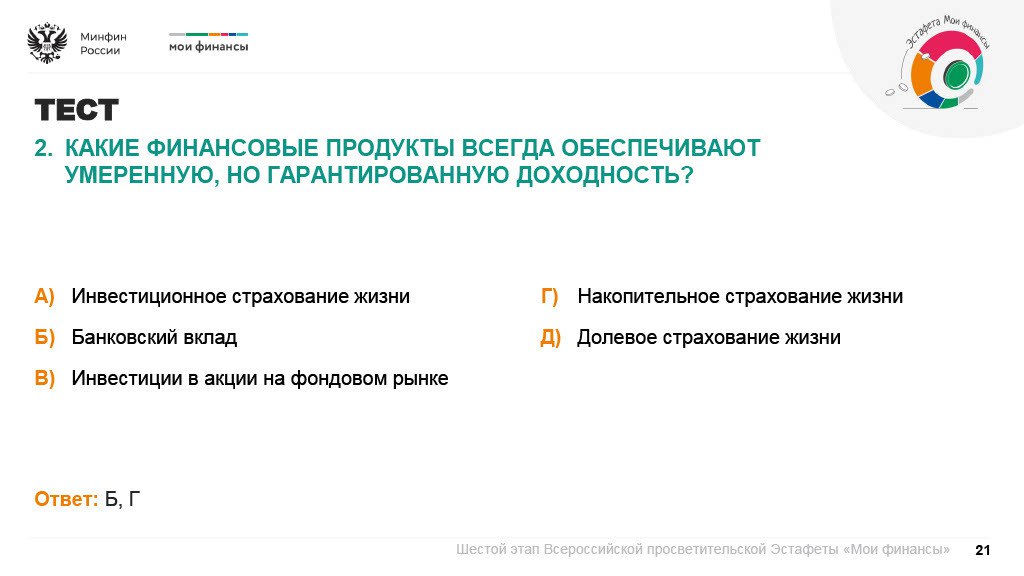 Минфин России

мои финансы

Эстафета Мои финансы

ТЕСТ

2. КАКИЕ ФИНАНСОВЫЕ ПРОДУКТЫ ВСЕГДА ОБЕСПЕЧИВАЮТ УМЕРЕННУЮ, НО ГАРАНТИРОВАННУЮ ДОХОДНОСТЬ?

А) Инвестиционное страхование жизни

Б) Банковский вклад

В) Инвестиции в акции на фондовом рынке

Г) Накопительное страхование жизни

Д) Долевое страхование жизни

Ответ: Б, Г

Шестой этап Всероссийской просветительской Эстафеты «Мои финансы» 21